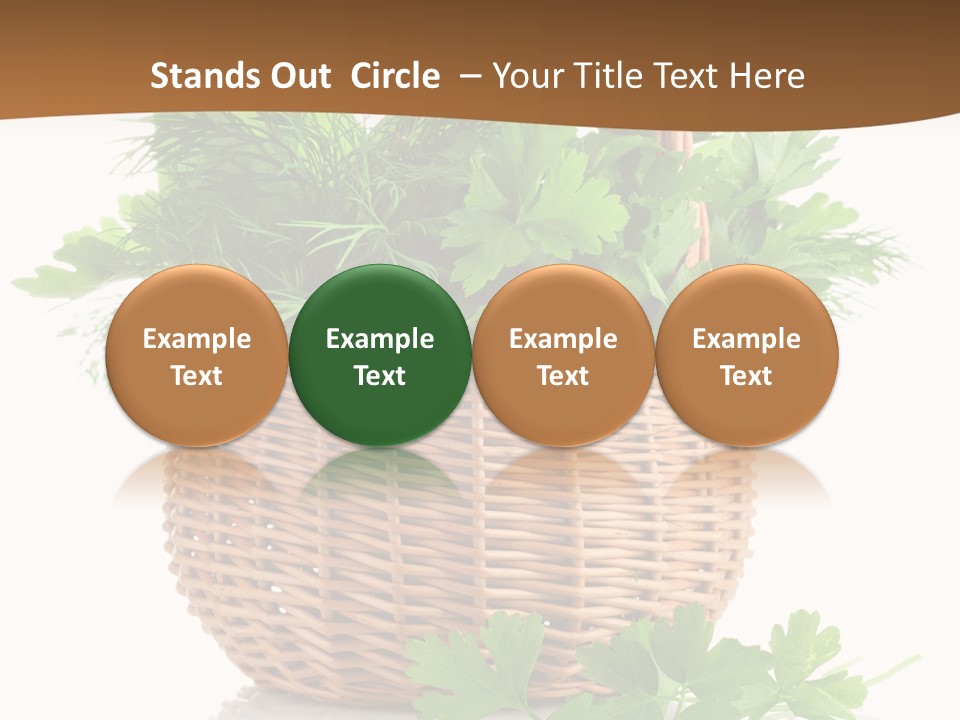 Stands Out Circle – Your Title Text Here

Example Text

Example Text

Example Text

Example Text